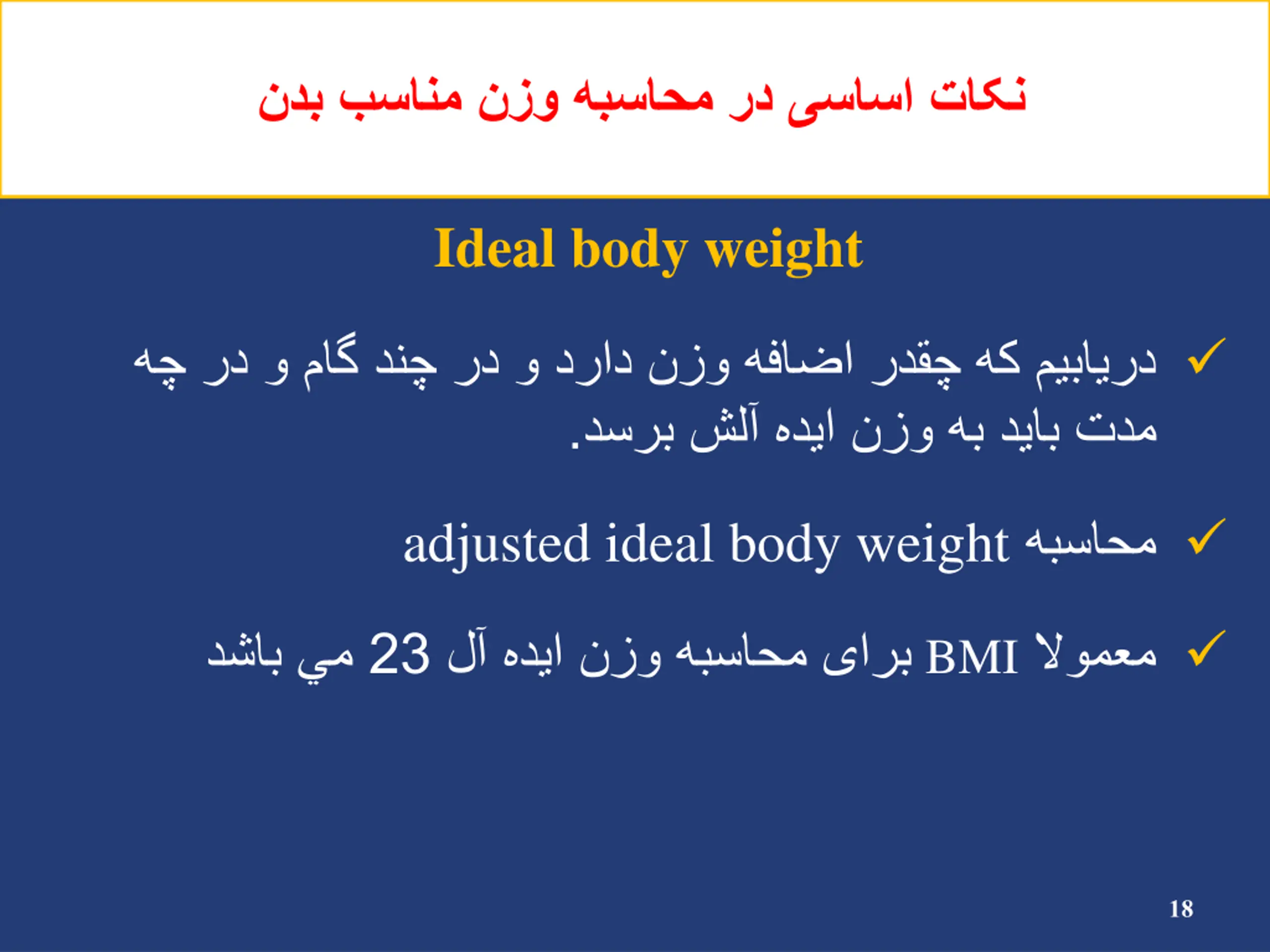 نکات اساسی در محاسبه وزن مناسب بدن

Ideal body weight

✓ دریابیم که چقدر اضافه وزن دارد و در چند گام و در چه مدت باید به وزن ایده آلش برسد.

✓ محاسبه adjusted ideal body weight

✓ معمولا BMI برای محاسبه وزن ایده آل 23 مي باشد

18